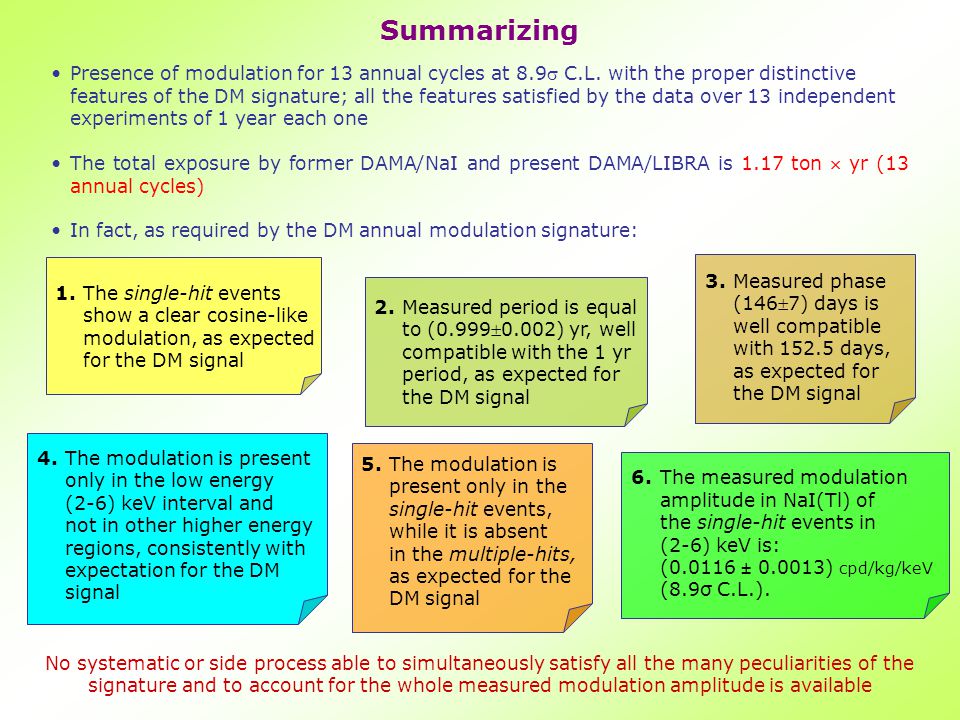 Summarizing

• Presence of modulation for 13 annual cycles at 8.9$\sigma$ C.L. with the proper distinctive features of the DM signature; all the features satisfied by the data over 13 independent experiments of 1 year each one

• The total exposure by former DAMA/NaI and present DAMA/LIBRA is 1.17 ton $\times$ yr (13 annual cycles)

• In fact, as required by the DM annual modulation signature:

1. The single-hit events show a clear cosine-like modulation, as expected for the DM signal

2. Measured period is equal to (0.999$\pm$0.002) yr, well compatible with the 1 yr period, as expected for the DM signal

3. Measured phase (146$\pm$7) days is well compatible with 152.5 days, as expected for the DM signal

4. The modulation is present only in the low energy (2-6) keV interval and not in other higher energy regions, consistently with expectation for the DM signal

5. The modulation is present only in the single-hit events, while it is absent in the multiple-hits, as expected for the DM signal

6. The measured modulation amplitude in NaI(Tl) of the single-hit events in (2-6) keV is: (0.0116 ± 0.0013) cpd/kg/keV (8.9σ C.L.).

No systematic or side process able to simultaneously satisfy all the many peculiarities of the signature and to account for the whole measured modulation amplitude is available